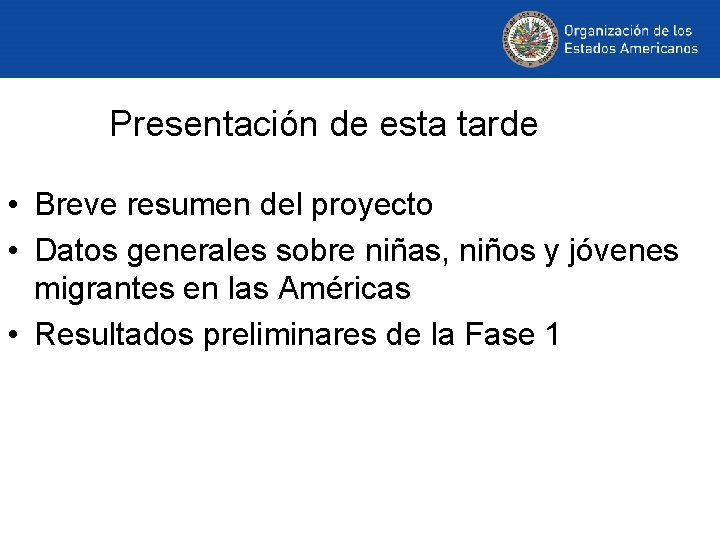 Organización de los Estados Americanos

Presentación de esta tarde

• Breve resumen del proyecto
• Datos generales sobre niñas, niños y jóvenes migrantes en las Américas
• Resultados preliminares de la Fase 1